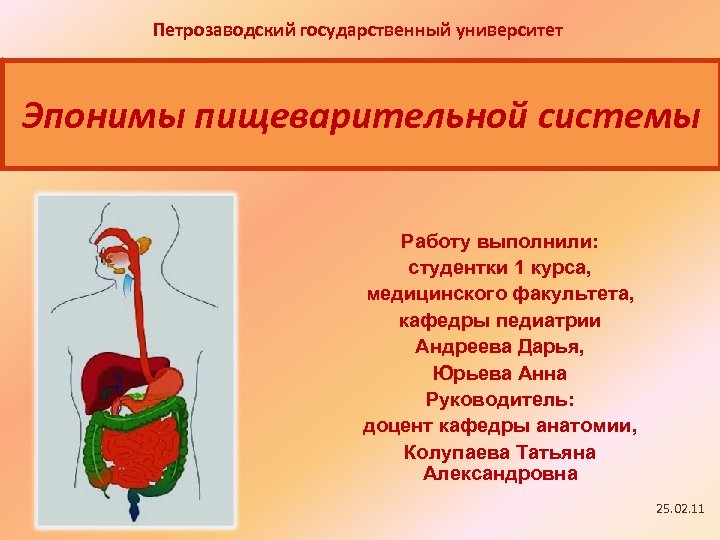 Петрозаводский государственный университет

Эпонимы пищеварительной системы

Работу выполнили:
студентки 1 курса,
медицинского факультета,
кафедры педиатрии
Андреева Дарья,
Юрьева Анна
Руководитель:
доцент кафедры анатомии,
Колупаева Татьяна
Александровна

25.02.11